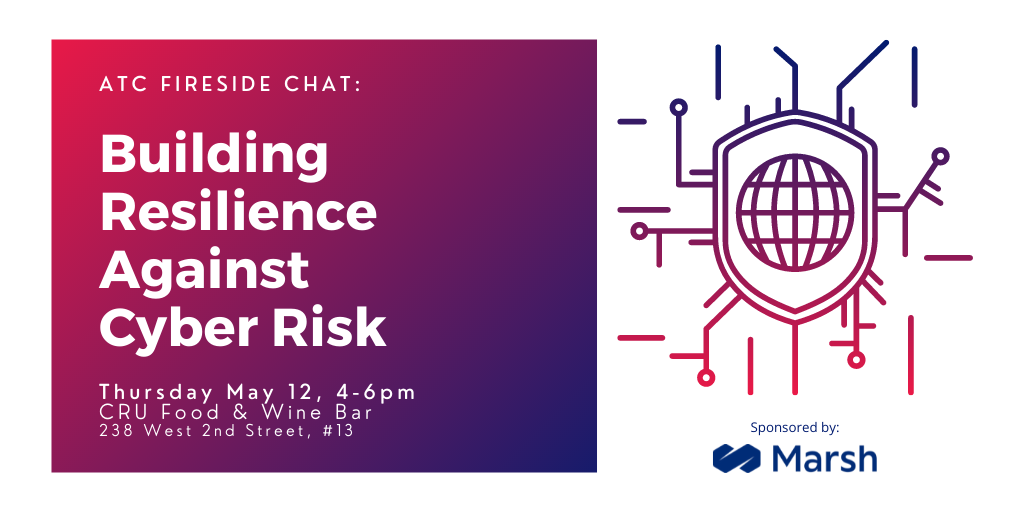 ATC FIRESIDE CHAT:

Building Resilience Against Cyber Risk

Thursday May 12, 4-6pm
CRU Food & Wine Bar
238 West 2nd Street, #13

Sponsored by:
Marsh